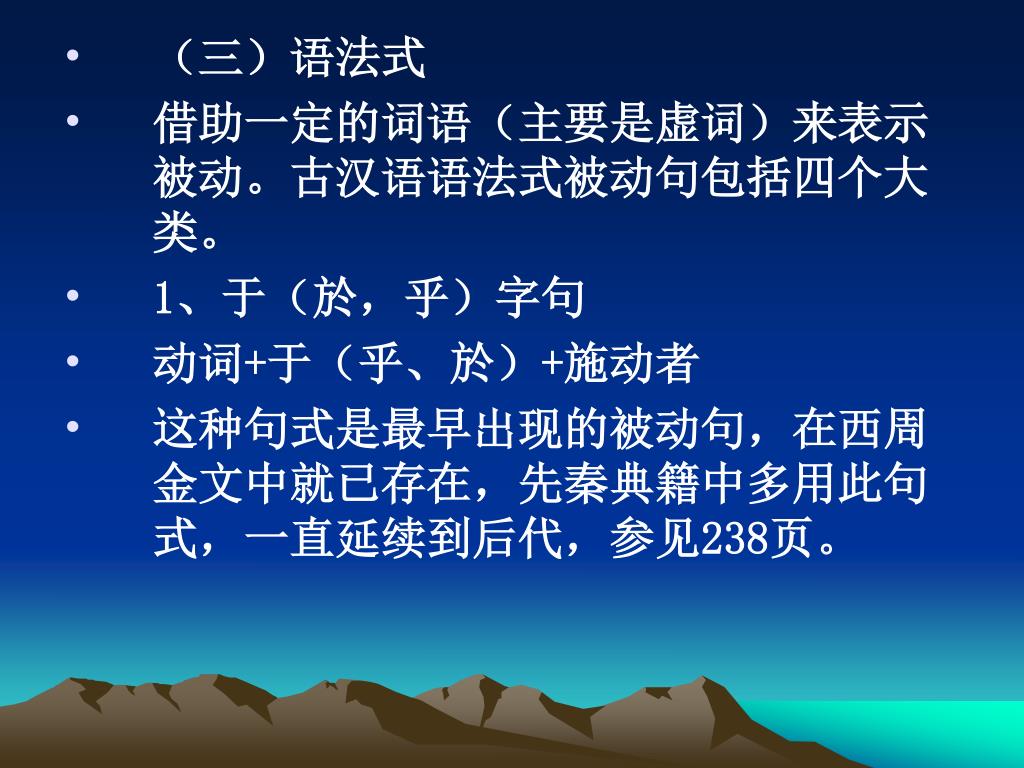 • （三）语法式

• 借助一定的词语（主要是虚词）来表示被动。古汉语语法式被动句包括四个大类。

• 1、于（於，乎）字句

• 动词+于（乎、於）+施动者

• 这种句式是最早出现的被动句，在西周金文中就已存在，先秦典籍中多用此句式，一直延续到后代，参见238页。